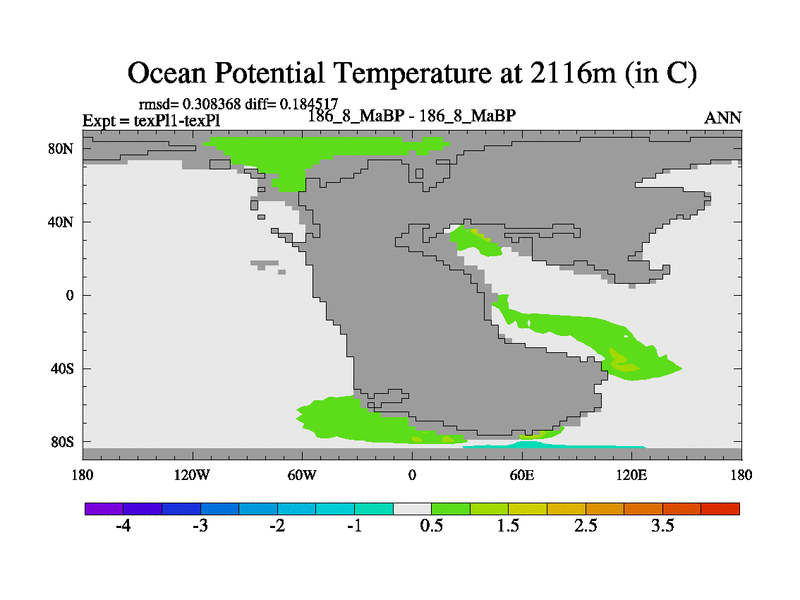 Ocean Potential Temperature at 2116m (in C)

rmsd= 0.308368 diff= 0.184517
Expt = texPl1-texPl
186_8_MaBP - 186_8_MaBP
ANN

80N
40N
0
40S
80S

180
120W
60W
0
60E
120E
180

-4
-3
-2
-1
0.5
1.5
2.5
3.5